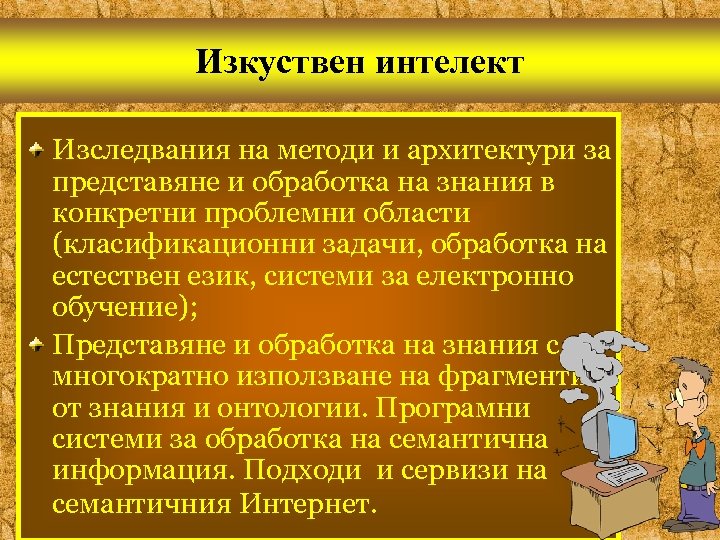 Изкуствен интелект

Изследвания на методи и архитектури за представяне и обработка на знания в конкретни проблемни области (класификационни задачи, обработка на естествен език, системи за електронно обучение);

Представяне и обработка на знания с многократно използване на фрагменти от знания и онтологии. Програмни системи за обработка на семантична информация. Подходи и сервизи на семантичния Интернет.